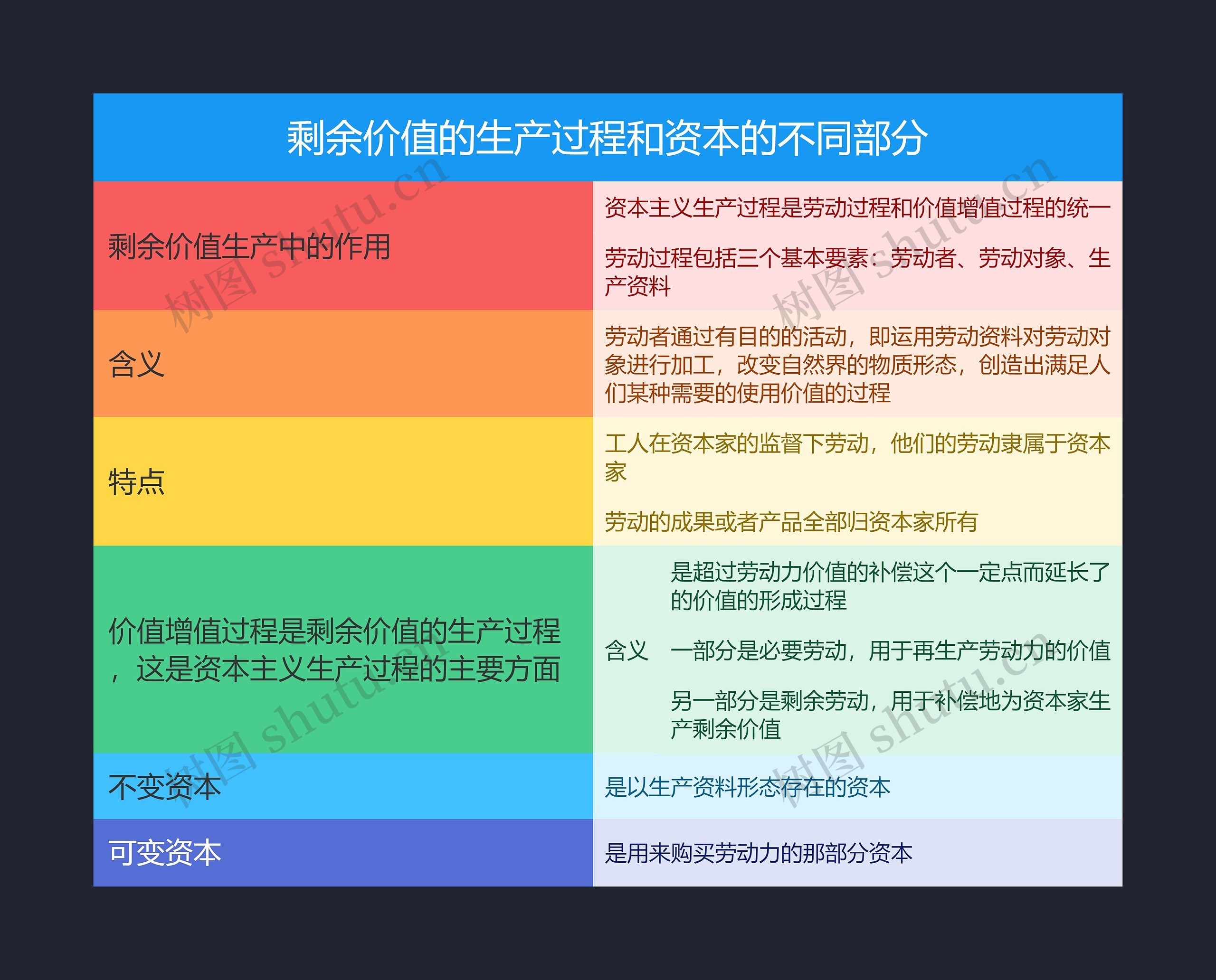 剩余价值的生产过程和资本的不同部分

剩余价值生产中的作用

资本主义生产过程是劳动过程和价值增值过程的统一

劳动过程包括三个基本要素：劳动者、劳动对象、生产资料

含义

劳动者通过有目的的活动，即运用劳动资料对劳动对象进行加工，改变自然界的物质形态，创造出满足人们某种需要的使用价值的过程

特点

工人在资本家的监督下劳动，他们的劳动隶属于资本家

劳动的成果或者产品全部归资本家所有

价值增值过程是剩余价值的生产过程，这是资本主义生产过程的主要方面

含义

是超过劳动力价值的补偿这个一定点而延长了的价值的形成过程

一部分是必要劳动，用于再生产劳动力的价值

另一部分是剩余劳动，用于补偿地为资本家生产剩余价值

不变资本

是以生产资料形态存在的资本

可变资本

是用来购买劳动力的那部分资本

树图 shutu.cn
树图 shutu.cn
树图 shutu.cn
树图 shutu.cn